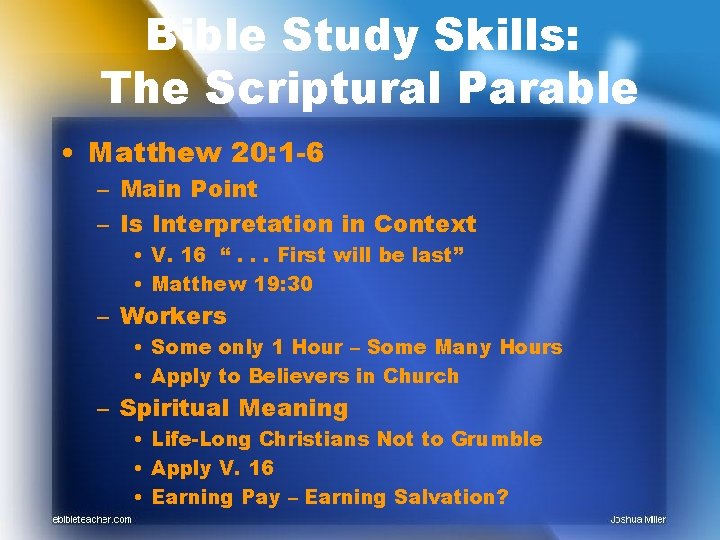 Bible Study Skills:
The Scriptural Parable

• Matthew 20:1-6
– Main Point
– Is Interpretation in Context
• V. 16 “ . . . First will be last”
• Matthew 19:30
– Workers
• Some only 1 Hour – Some Many Hours
• Apply to Believers in Church
– Spiritual Meaning
• Life-Long Christians Not to Grumble
• Apply V. 16
• Earning Pay – Earning Salvation?

ebibleteacher.com

Joshua Miller